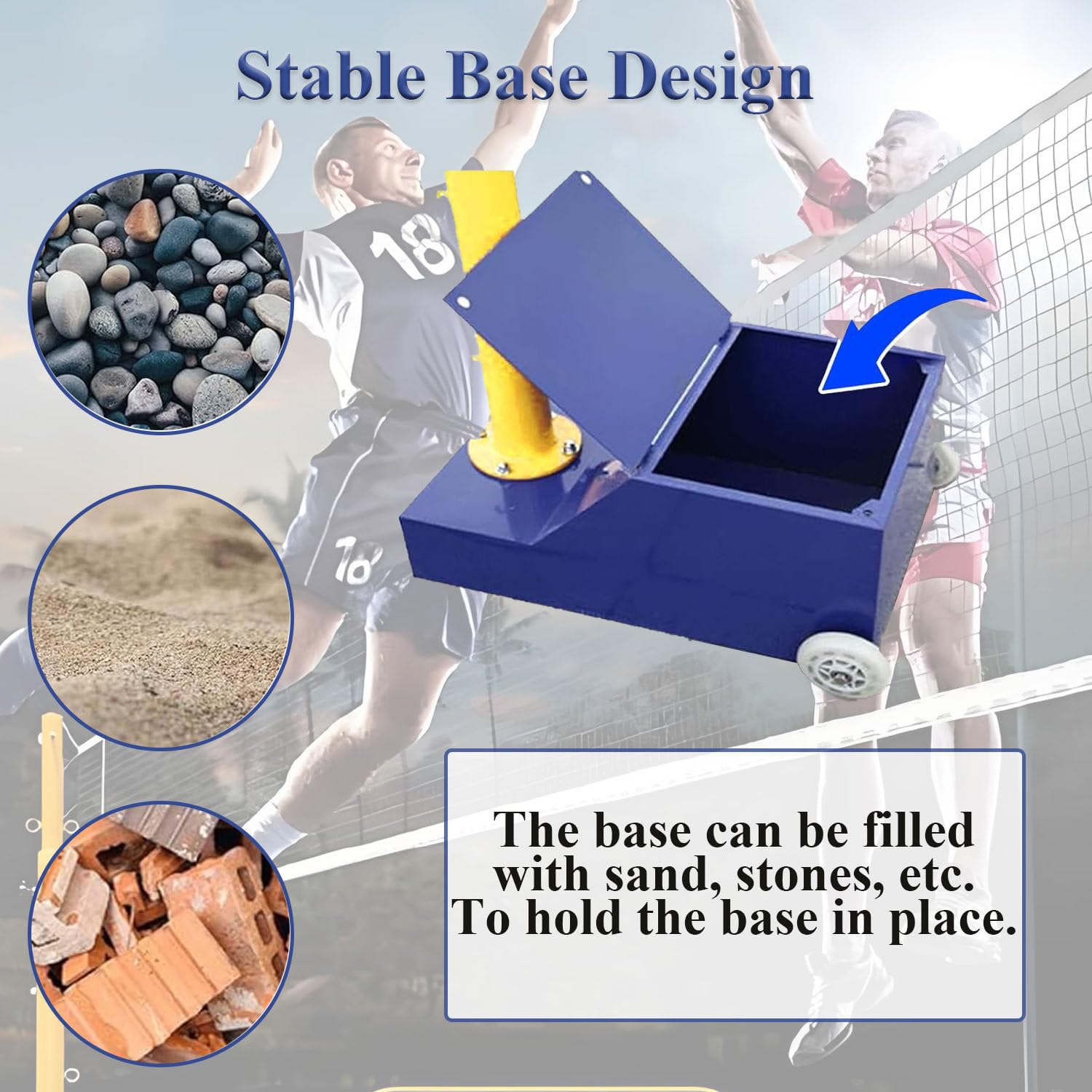 Stable Base Design

18

18

The base can be filled with sand, stones, etc. To hold the base in place.